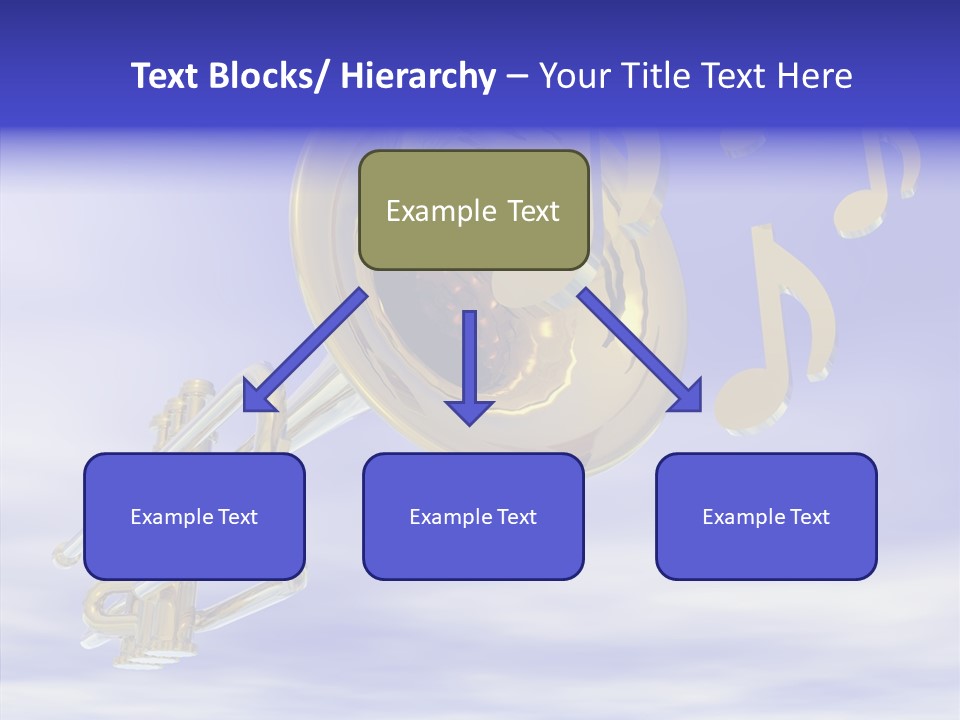 Text Blocks/ Hierarchy – Your Title Text Here

Example Text

Example Text

Example Text

Example Text